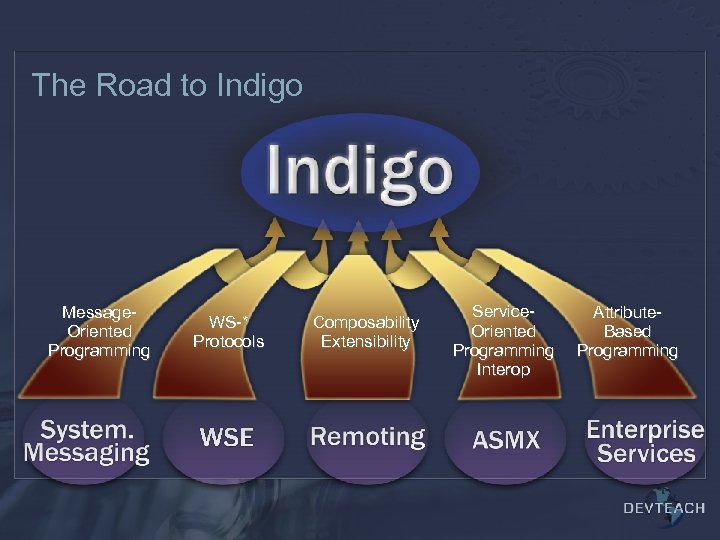 The Road to Indigo

Indigo

Message-Oriented Programming

WS-* Protocols

Composability Extensibility

Service-Oriented Programming Interop

Attribute-Based Programming

System. Messaging

WSE

Remoting

ASMX

Enterprise Services

DEVTEACH